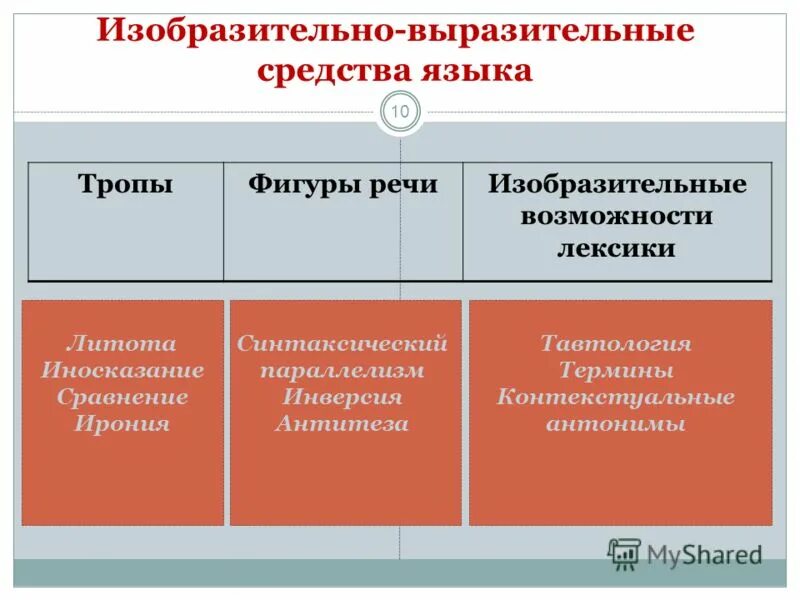 Изобразительно-выразительные средства языка

10

| Тропы | Фигуры речи | Изобразительные возможности лексики |
|---|---|---|
| Литота Иносказание Сравнение Ирония | Синтаксический параллелизм Инверсия Антитеза | Тавтология Термины Контекстуальные антонимы |

MyShared